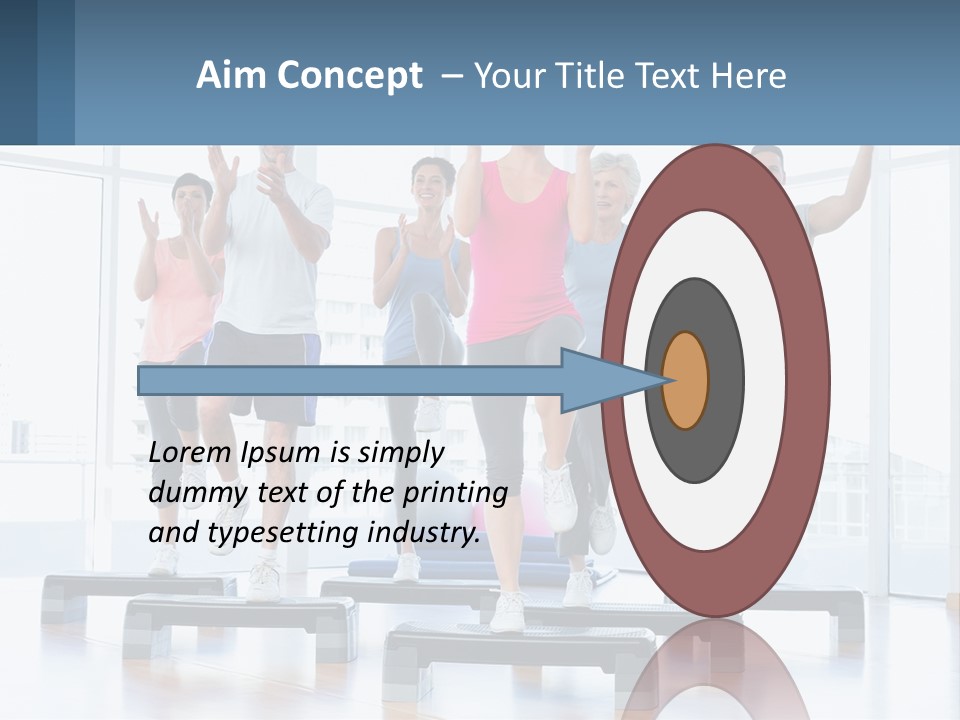 Aim Concept – Your Title Text Here

Lorem Ipsum is simply dummy text of the printing and typesetting industry.